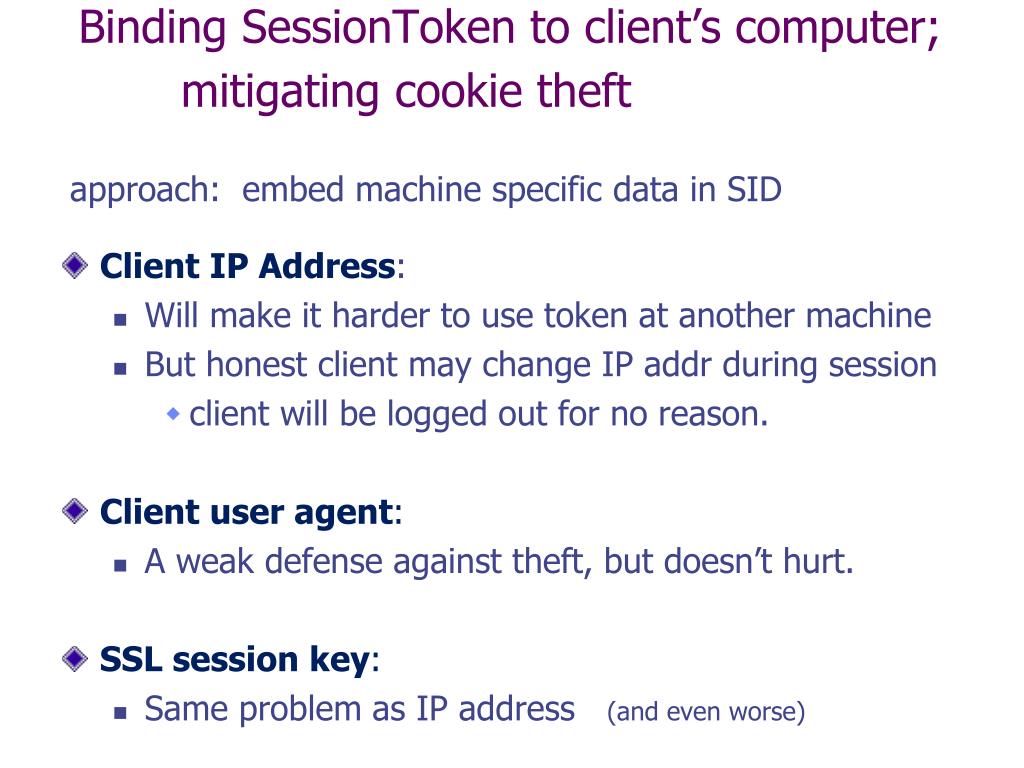 Binding SessionToken to client's computer; mitigating cookie theft

approach: embed machine specific data in SID

Client IP Address:
Will make it harder to use token at another machine
But honest client may change IP addr during session
client will be logged out for no reason.

Client user agent:
A weak defense against theft, but doesn't hurt.

SSL session key:
Same problem as IP address (and even worse)